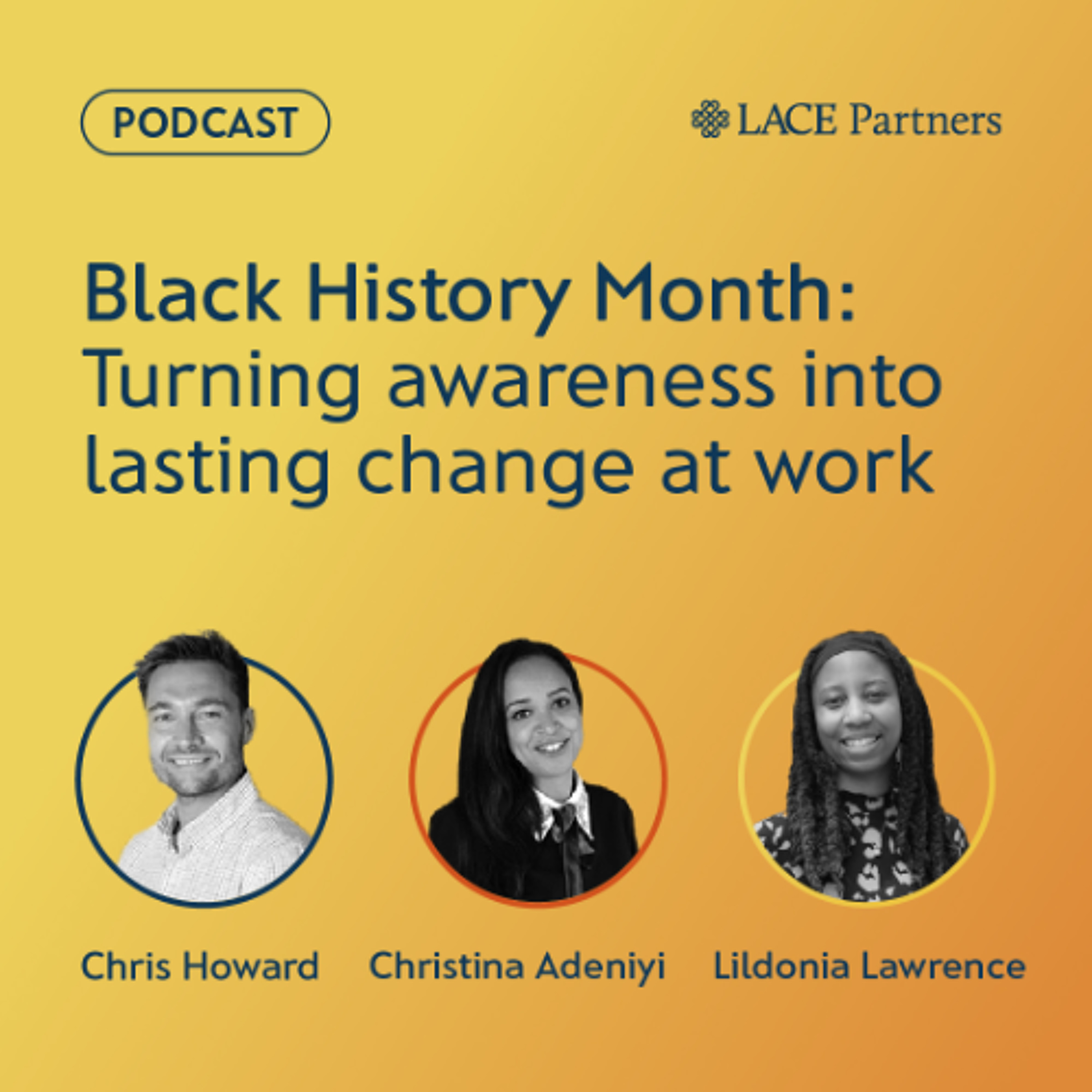 PODCAST

LACE Partners

Black History Month: Turning awareness into lasting change at work

Chris Howard

Christina Adeniyi

Lildonia Lawrence